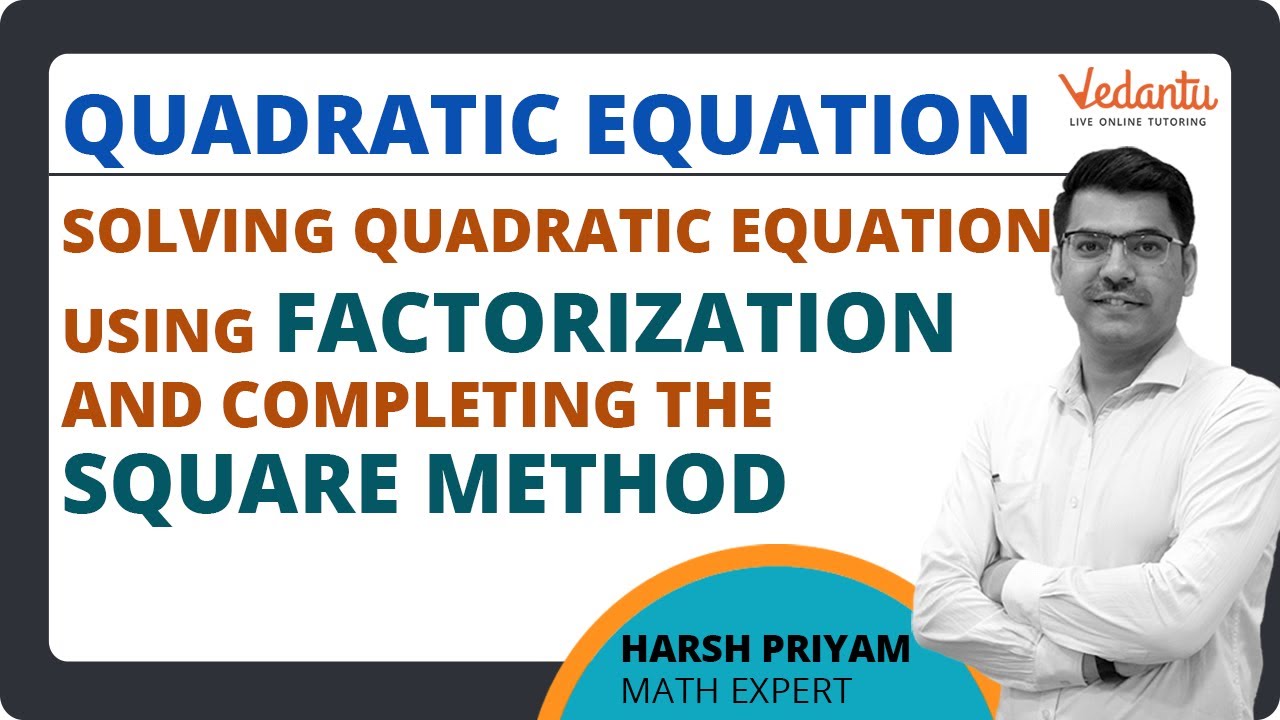 QUADRATIC EQUATION

Vedantu
LIVE ONLINE TUTORING

SOLVING QUADRATIC EQUATION USING FACTORIZATION AND COMPLETING THE SQUARE METHOD

HARSH PRIYAM
MATH EXPERT